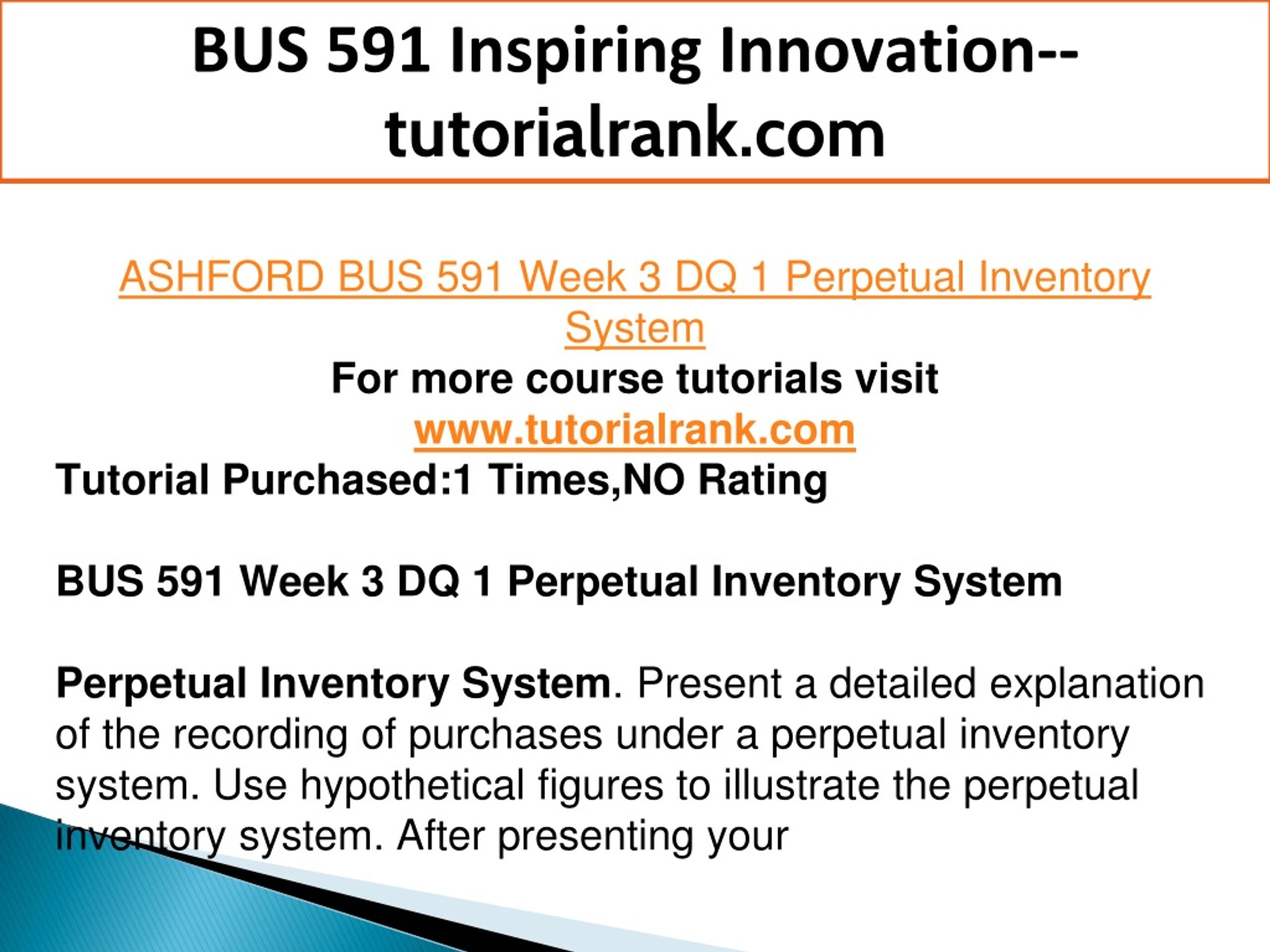 BUS 591 Inspiring Innovation--tutorialrank.com

ASHFORD BUS 591 Week 3 DQ 1 Perpetual Inventory System
For more course tutorials visit
www.tutorialrank.com
Tutorial Purchased:1 Times,NO Rating

BUS 591 Week 3 DQ 1 Perpetual Inventory System

Perpetual Inventory System. Present a detailed explanation of the recording of purchases under a perpetual inventory system. Use hypothetical figures to illustrate the perpetual inventory system. After presenting your